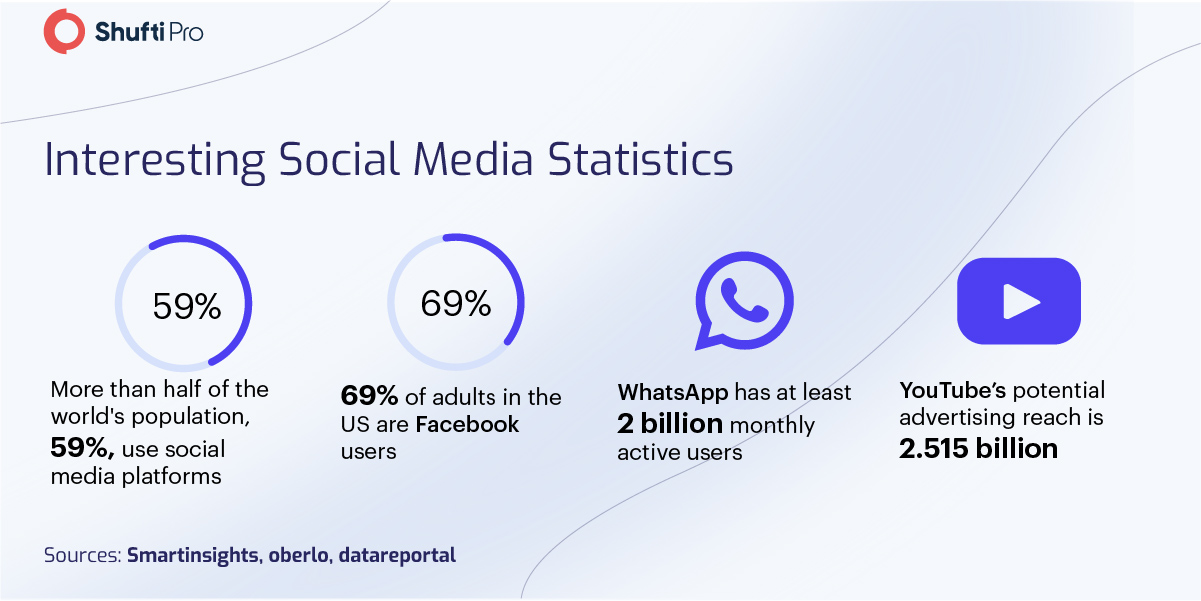 Shufti Pro

Interesting Social Media Statistics

59%

More than half of the world's population, 59%, use social media platforms

69%

69% of adults in the US are Facebook users

WhatsApp has at least 2 billion monthly active users

YouTube's potential advertising reach is 2.515 billion

Sources: Smartinsights, oberlo, datareportal